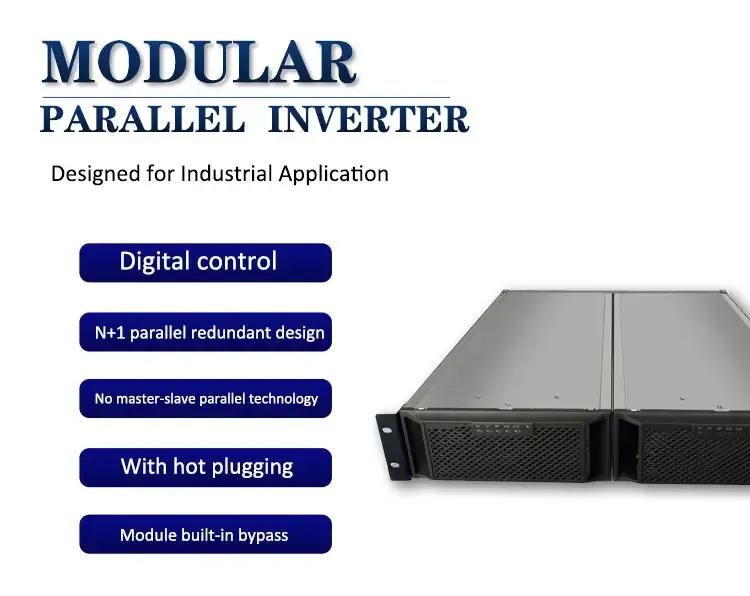 MODULAR
PARALLEL INVERTER

Designed for Industrial Application

Digital control

N+1 parallel redundant design

No master-slave parallel technology

With hot plugging

Module built-in bypass